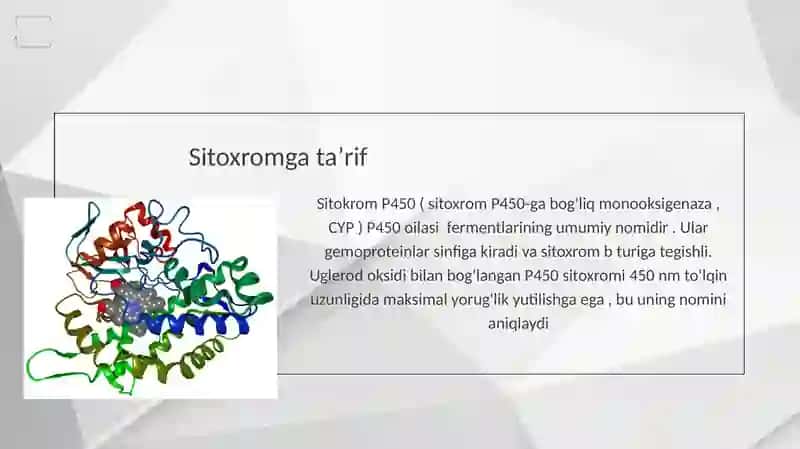 Sitoxromga ta'rif

Sitokrom P450 ( sitoxrom P450-ga bog'liq monooksigenaza , CYP ) P450 oilasi fermentlarining umumiy nomidir . Ular gemoproteinlar sinfiga kiradi va sitoxrom b turiga tegishli. Uglerod oksidi bilan bog'langan P450 sitoxromi 450 nm to'lqin uzunligida maksimal yorug'lik yutilishga ega , bu uning nomini aniqlaydi